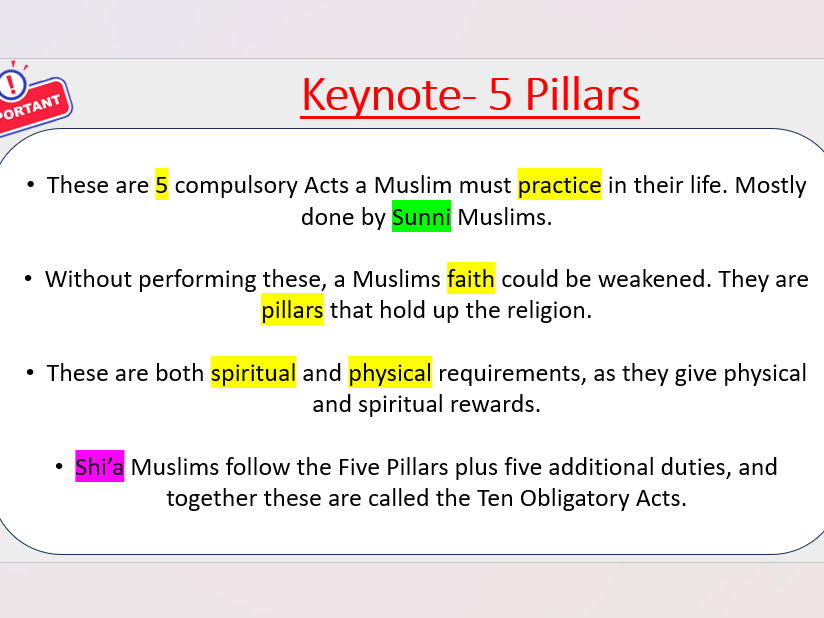 PORTANT

Keynote- 5 Pillars

• These are 5 compulsory Acts a Muslim must practice in their life. Mostly done by Sunni Muslims.

• Without performing these, a Muslims faith could be weakened. They are pillars that hold up the religion.

• These are both spiritual and physical requirements, as they give physical and spiritual rewards.

• Shi'a Muslims follow the Five Pillars plus five additional duties, and together these are called the Ten Obligatory Acts.